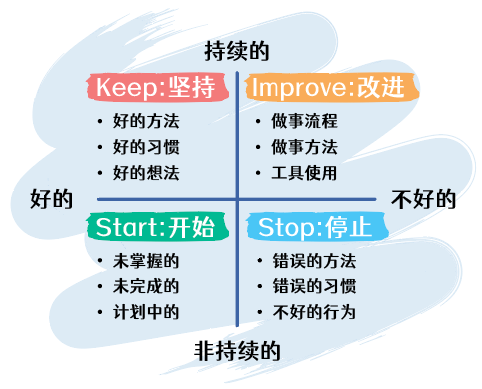 持续的

Keep:坚持
• 好的方法
• 好的习惯
• 好的想法

Improve:改进
• 做事流程
• 做事方法
• 工具使用

好的

不好的

Start:开始
• 未掌握的
• 未完成的
• 计划中的

Stop:停止
• 错误的方法
• 错误的习惯
• 不好的行为

非持续的